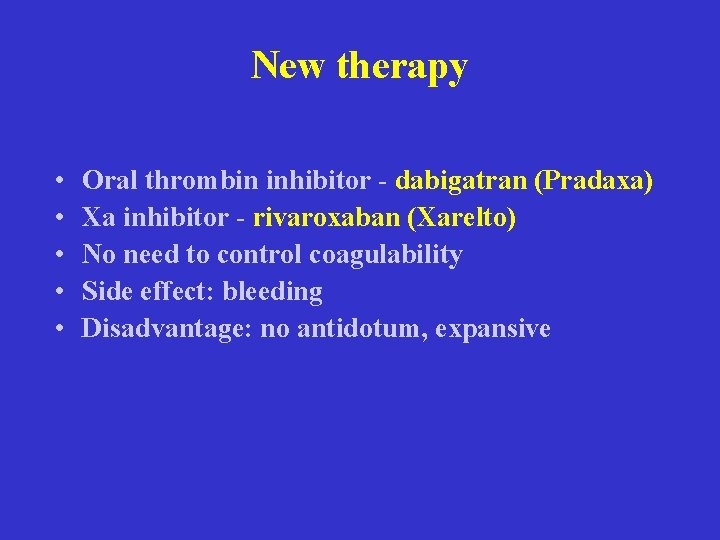 New therapy

• Oral thrombin inhibitor - dabigatran (Pradaxa)
• Xa inhibitor - rivaroxaban (Xarelto)
• No need to control coagulability
• Side effect: bleeding
• Disadvantage: no antidotum, expansive